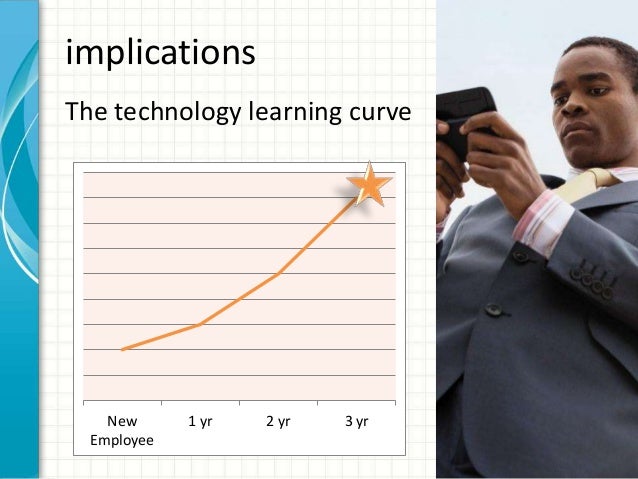 implications

The technology learning curve

New Employee
1 yr
2 yr
3 yr